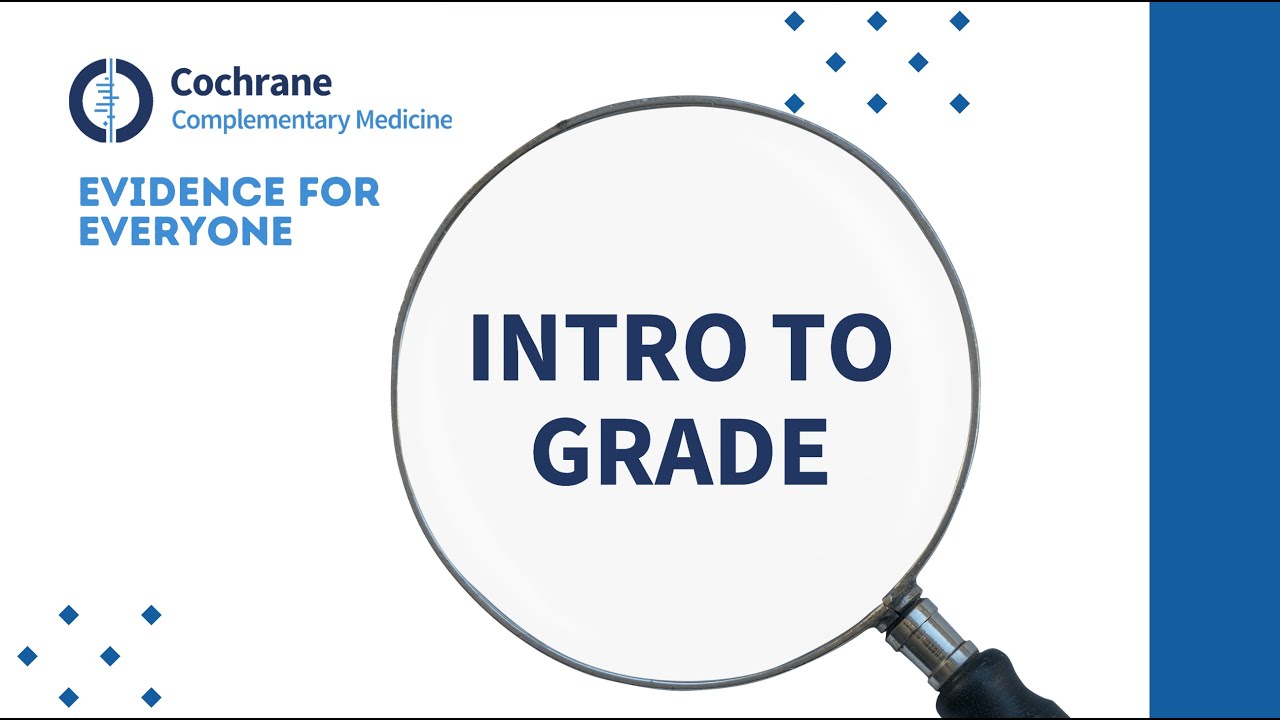 Cochrane
Complementary Medicine

EVIDENCE FOR EVERYONE

INTRO TO GRADE